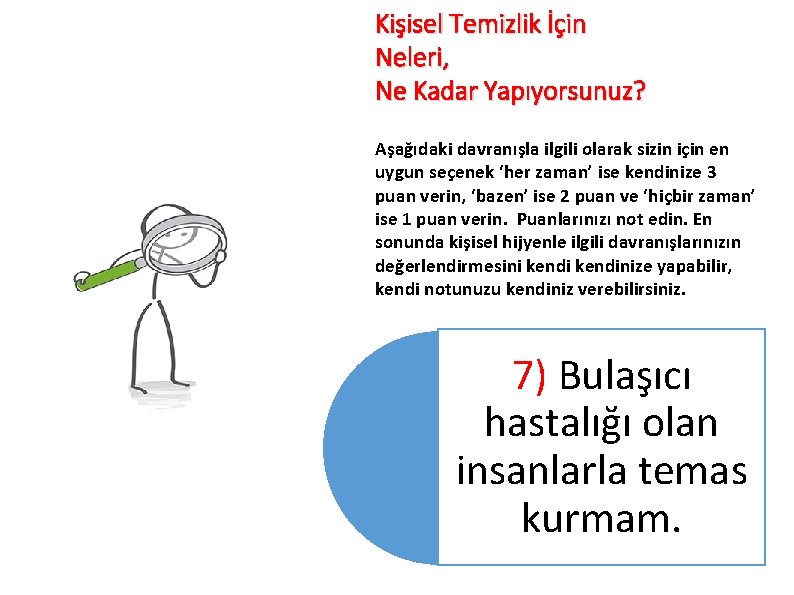 Kişisel Temizlik İçin
Neleri,
Ne Kadar Yapıyorsunuz?

Aşağıdaki davranışla ilgili olarak sizin için en uygun seçenek ‘her zaman’ ise kendinize 3 puan verin, ‘bazen’ ise 2 puan ve ‘hiçbir zaman’ ise 1 puan verin. Puanlarınızı not edin. En sonunda kişisel hijyenle ilgili davranışlarınızın değerlendirmesini kendi kendinize yapabilir, kendi notunuzu kendiniz verebilirsiniz.

7) Bulaşıcı hastalığı olan insanlarla temas kurmam.